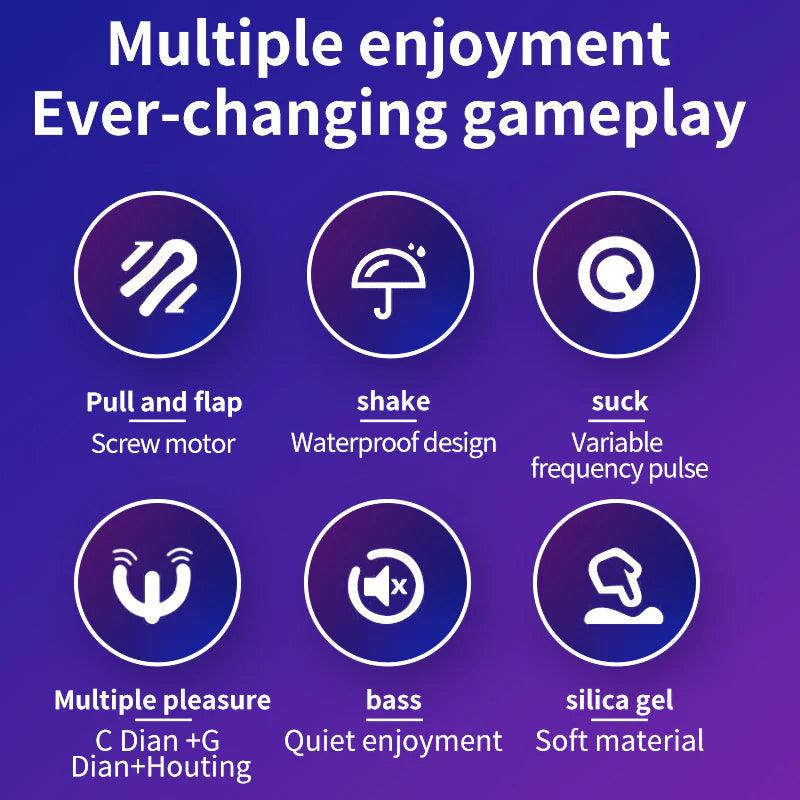 Multiple enjoyment
Ever-changing gameplay

Pull and flap
Screw motor

shake
Waterproof design

suck
Variable frequency pulse

Multiple pleasure
C Dian +G Dian+Houting

bass
Quiet enjoyment

silica gel
Soft material